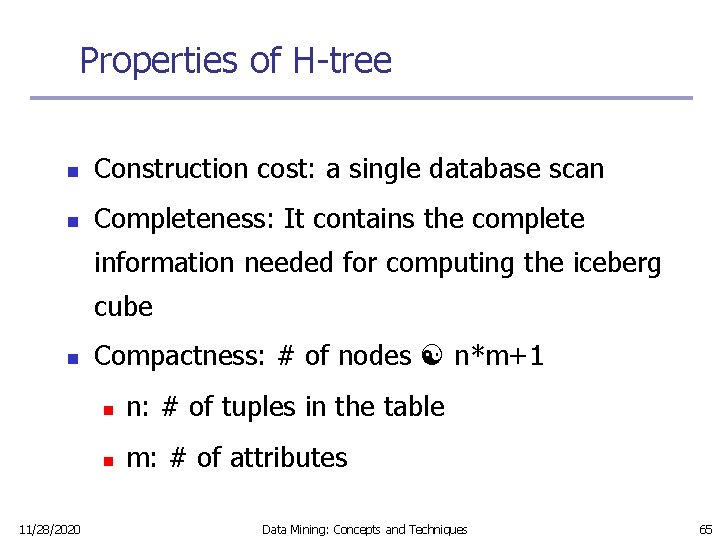 Properties of H-tree

- Construction cost: a single database scan
- Completeness: It contains the complete information needed for computing the iceberg cube
- Compactness: # of nodes ☯ n*m+1
  - n: # of tuples in the table
  - m: # of attributes

11/28/2020 Data Mining: Concepts and Techniques 65